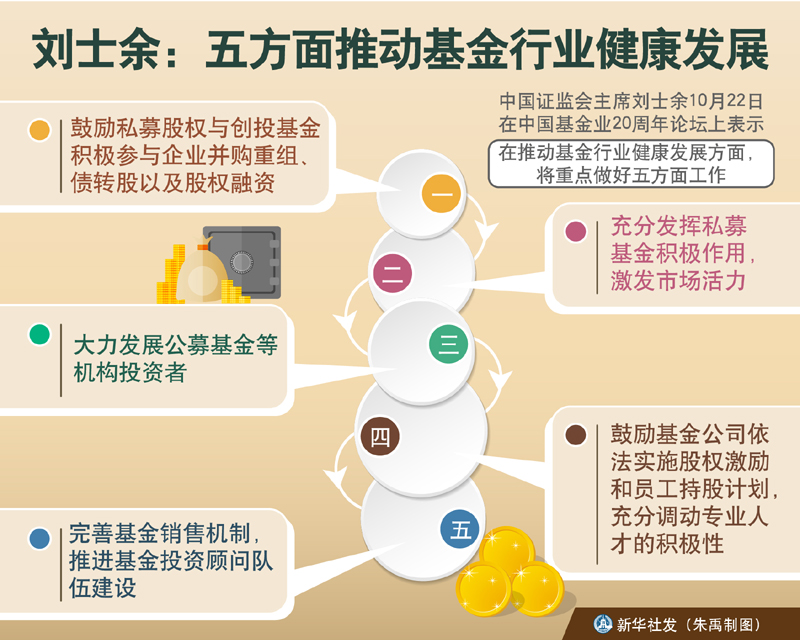 刘士余：五方面推动基金行业健康发展

中国证监会主席刘士余10月22日在中国基金业20周年论坛上表示

在推动基金行业健康发展方面，将重点做好五方面工作

一

鼓励私募股权与创投基金积极参与企业并购重组、债转股以及股权融资

二

充分发挥私募基金积极作用，激发市场活力

三

大力发展公募基金等机构投资者

四

鼓励基金公司依法实施股权激励和员工持股计划，充分调动专业人才的积极性

五

完善基金销售机制，推进基金投资顾问队伍建设

新华社发（朱禹制图）